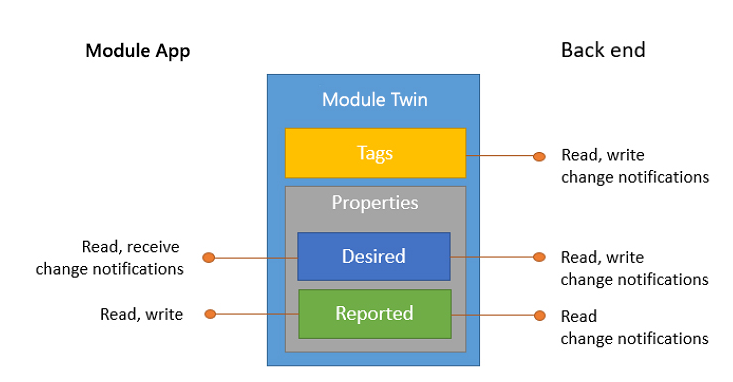 Module App

Back end

Module Twin

Tags

Read, write
change notifications

Properties

Read, receive
change notifications

Desired

Read, write
change notifications

Read, write

Reported

Read
change notifications